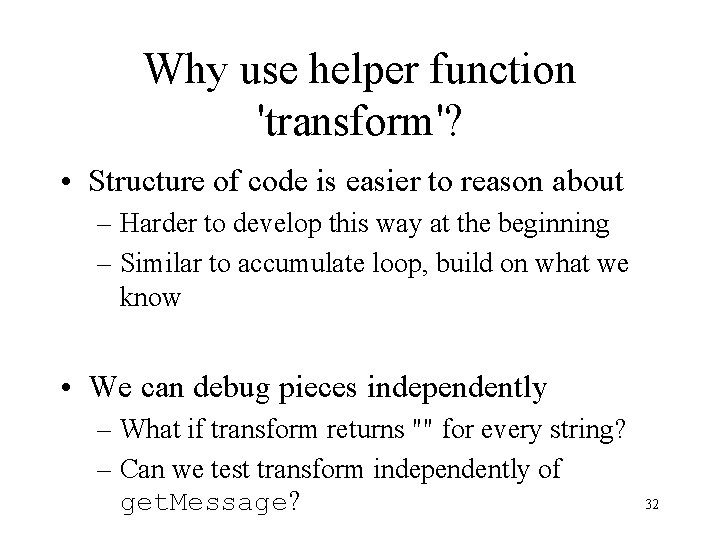 Why use helper function 'transform'?

• Structure of code is easier to reason about
– Harder to develop this way at the beginning
– Similar to accumulate loop, build on what we know

• We can debug pieces independently
– What if transform returns "" for every string?
– Can we test transform independently of getMessage?

32